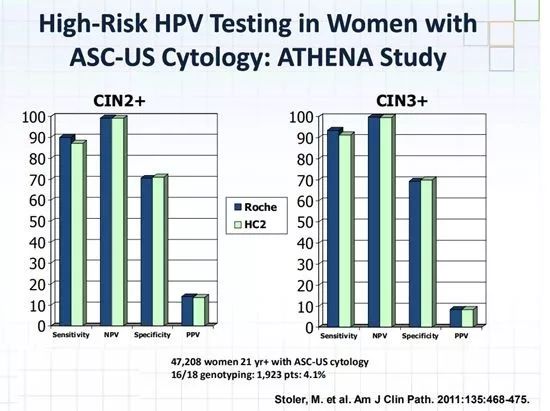 High-Risk HPV Testing in Women with ASC-US Cytology: ATHENA Study

CIN2+

100
90
80
70
60
50
40
30
20
10
0

Sensitivity NPV Specificity PPV

Roche
HC2

CIN3+

100
90
80
70
60
50
40
30
20
10
0

Sensitivity NPV Specificity PPV

47,208 women 21 yr+ with ASC-US cytology
16/18 genotyping: 1,923 pts: 4.1%

Stoler, M. et al. Am J Clin Path. 2011:135:468-475.